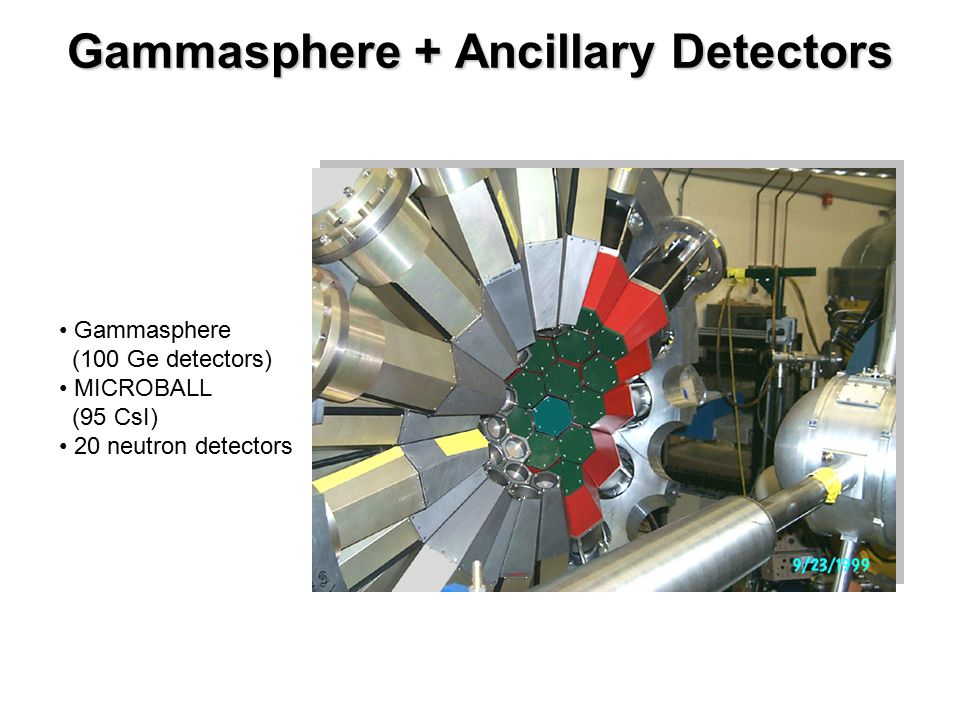 Gammasphere + Ancillary Detectors

• Gammasphere
(100 Ge detectors)
• MICROBALL
(95 CsI)
• 20 neutron detectors

9/23/1999